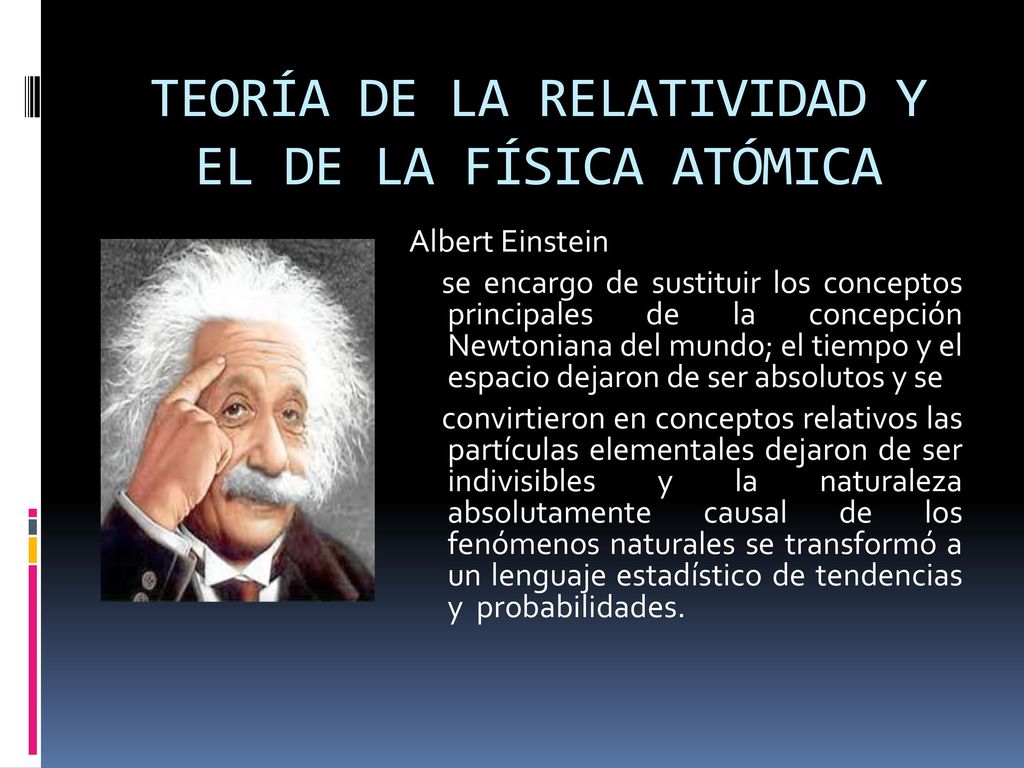 TEORÍA DE LA RELATIVIDAD Y EL DE LA FÍSICA ATÓMICA

Albert Einstein

se encargo de sustituir los conceptos principales de la concepción Newtoniana del mundo; el tiempo y el espacio dejaron de ser absolutos y se

convirtieron en conceptos relativos las partículas elementales dejaron de ser indivisibles y la naturaleza absolutamente causal de los fenómenos naturales se transformó a un lenguaje estadístico de tendencias y probabilidades.